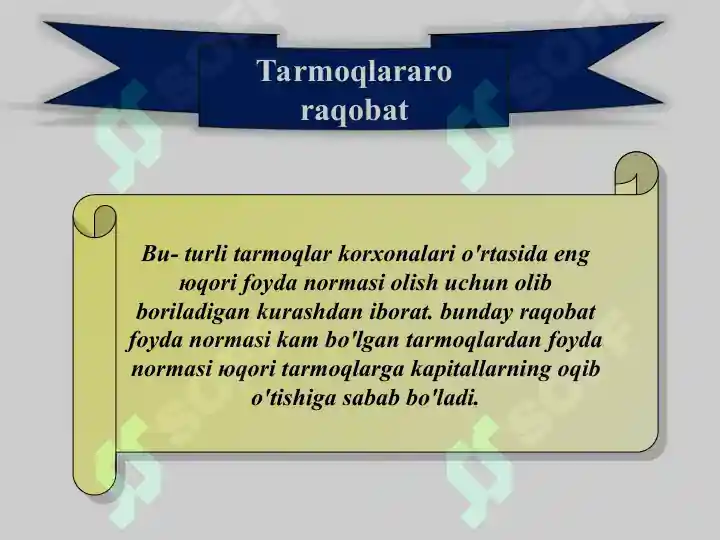 Tarmoqlararo raqobat

Bu- turli tarmoqlar korxonalari o'rtasida eng юqori foyda normasi olish uchun olib boriladigan kurashdan iborat. bunday raqobat foyda normasi kam bo'lgan tarmoqlardan foyda normasi юqori tarmoqlarga kapitallarning oqib o'tishiga sabab bo'ladi.